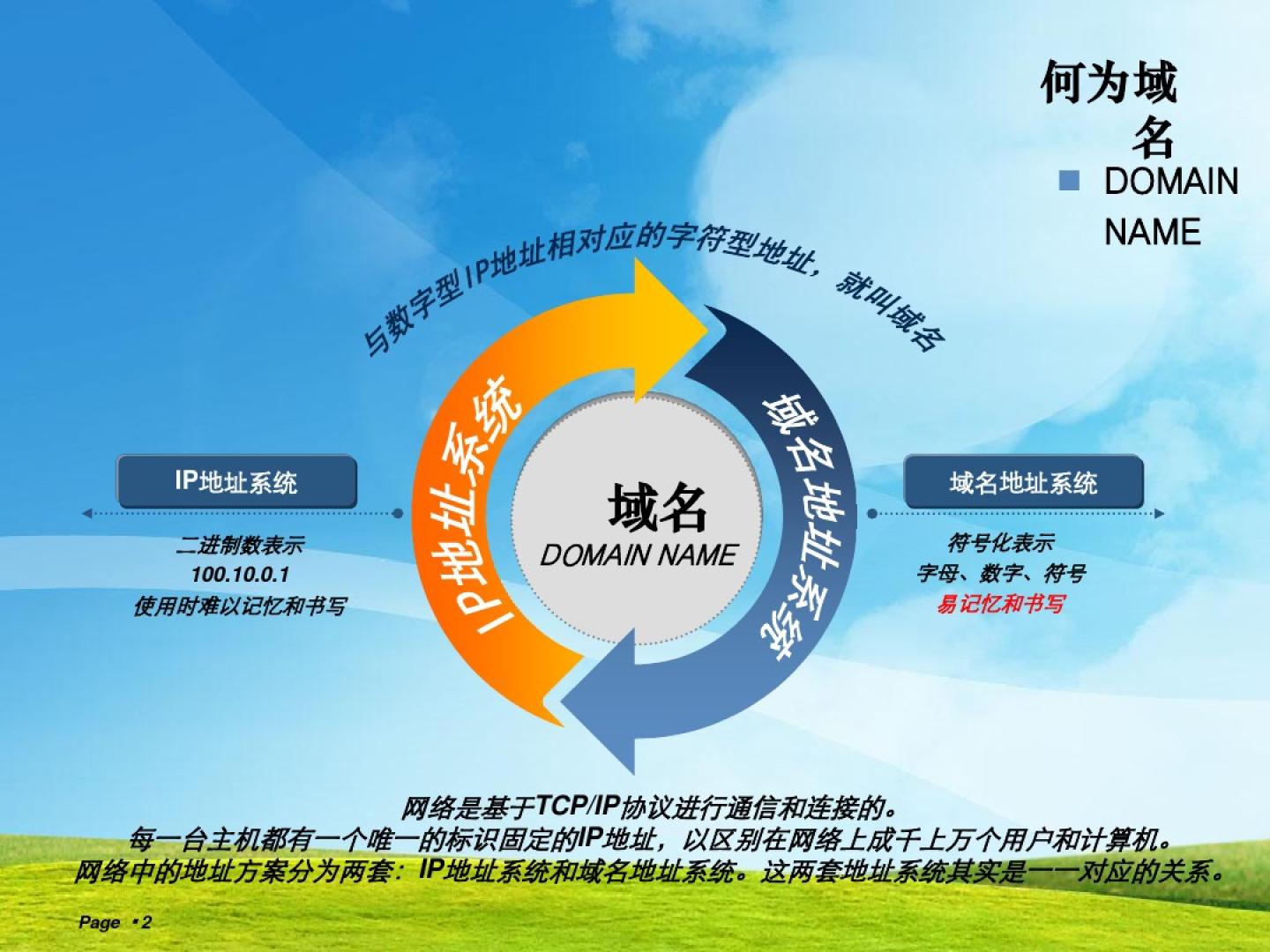 何为域名

DOMAIN NAME

与数字型IP地址相对应的字符型地址，就叫域名

IP地址系统

域名地址系统

域名
DOMAIN NAME

IP地址系统

二进制数表示
100.10.0.1
使用时难以记忆和书写

域名地址系统

符号化表示
字母、数字、符号
易记忆和书写

网络是基于TCP/IP协议进行通信和连接的。
每一台主机都有一个唯一的标识固定的IP地址，以区别在网络上成千上万个用户和计算机。
网络中的地址方案分为两套：IP地址系统和域名地址系统。这两套地址系统其实是一一对应的关系。

Page ▪ 2